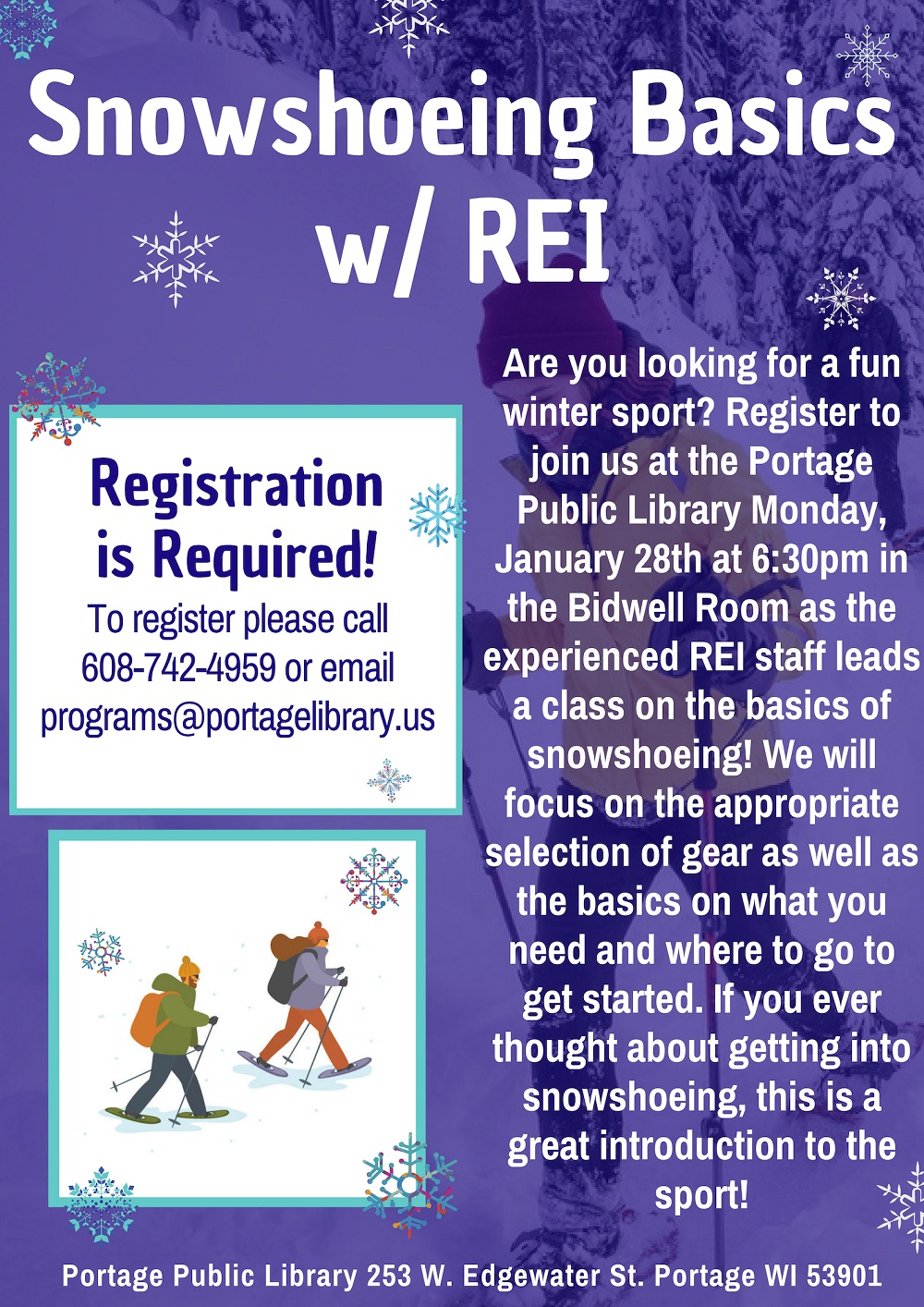 Snowshoeing Basics w/ REI

Registration is Required!

To register please call 608-742-4959 or email programs@portagelibrary.us

Are you looking for a fun winter sport? Register to join us at the Portage Public Library Monday, January 28th at 6:30pm in the Bidwell Room as the experienced REI staff leads a class on the basics of snowshoeing! We will focus on the appropriate selection of gear as well as the basics on what you need and where to go to get started. If you ever thought about getting into snowshoeing, this is a great introduction to the sport!

Portage Public Library 253 W. Edgewater St. Portage WI 53901